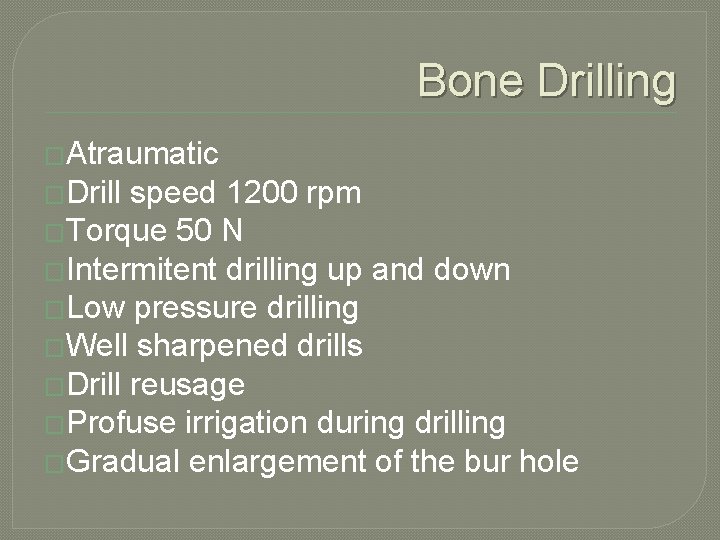 Bone Drilling

Atraumatic
Drill speed 1200 rpm
Torque 50 N
Intermitent drilling up and down
Low pressure drilling
Well sharpened drills
Drill reusage
Profuse irrigation during drilling
Gradual enlargement of the bur hole